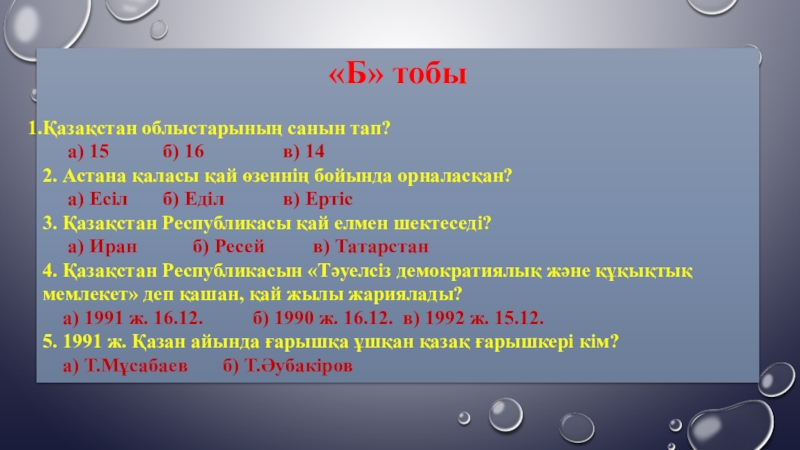 «Б» тобы

1.Қазақстан облыстарының санын тап?
а) 15 б) 16 в) 14

2. Астана қаласы қай өзеннің бойында орналасқан?
а) Есіл б) Еділ в) Ертіс

3. Қазақстан Республикасы қай елмен шектеседі?
а) Иран б) Ресей в) Татарстан

4. Қазақстан Республикасын «Тәуелсіз демократиялық және құқықтық мемлекет» деп қашан, қай жылы жариялады?
а) 1991 ж. 16.12. б) 1990 ж. 16.12. в) 1992 ж. 15.12.

5. 1991 ж. Қазан айында ғарышқа ұшқан қазақ ғарышкері кім?
а) Т.Мұсабаев б) Т.Әубакіров